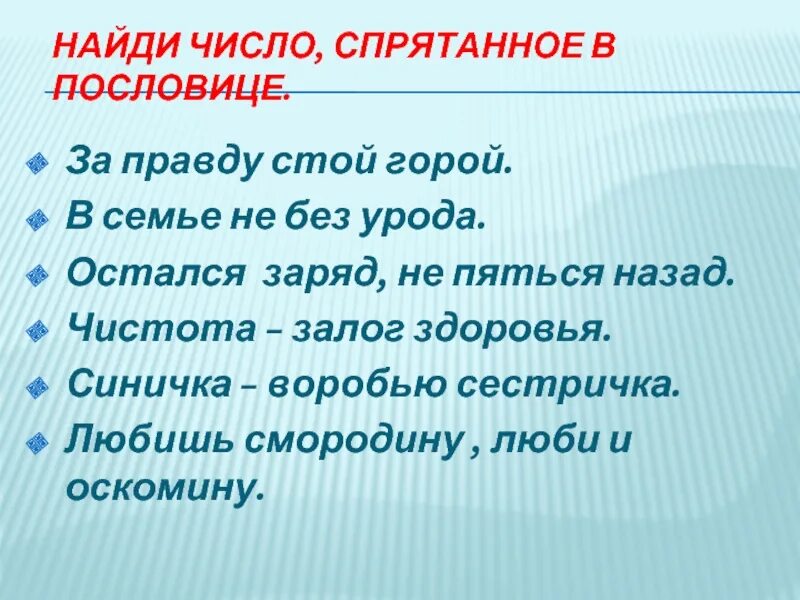 НАЙДИ ЧИСЛО, СПРЯТАННОЕ В ПОСЛОВИЦЕ.

За правду стой горой.
В семье не без урода.
Остался заряд, не пяться назад.
Чистота – залог здоровья.
Синичка – воробью сестричка.
Любишь смородину , люби и оскомину.